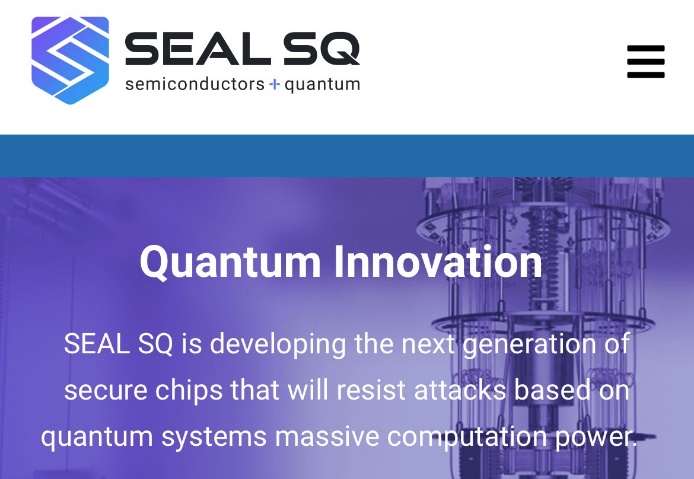 SEAL SQ
semiconductors + quantum

Quantum Innovation

SEAL SQ is developing the next generation of secure chips that will resist attacks based on quantum systems massive computation power.